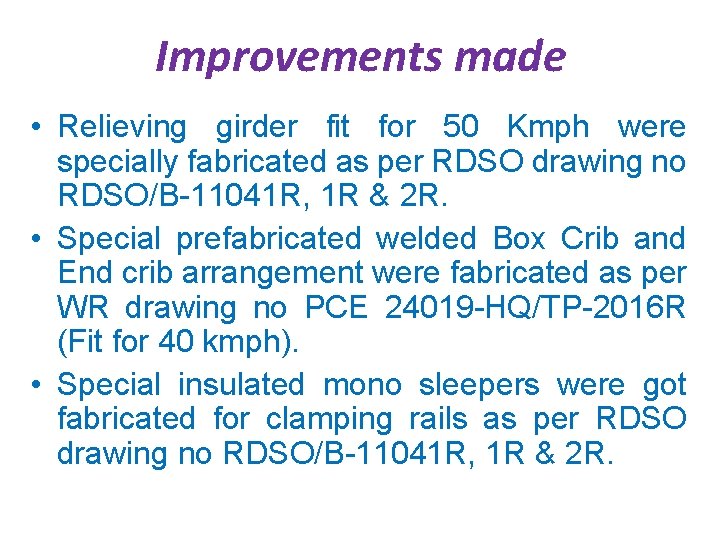 Improvements made

• Relieving girder fit for 50 Kmph were specially fabricated as per RDSO drawing no RDSO/B-11041R, 1R & 2R.

• Special prefabricated welded Box Crib and End crib arrangement were fabricated as per WR drawing no PCE 24019-HQ/TP-2016R (Fit for 40 kmph).

• Special insulated mono sleepers were got fabricated for clamping rails as per RDSO drawing no RDSO/B-11041R, 1R & 2R.